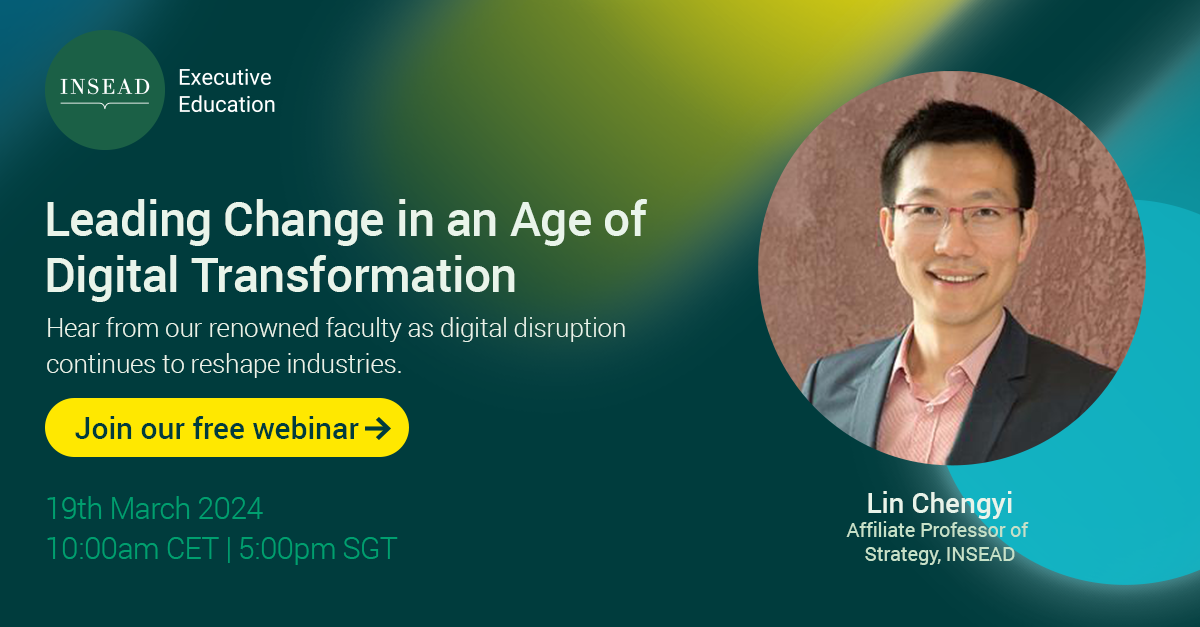 INSEAD

Executive Education

Leading Change in an Age of Digital Transformation

Hear from our renowned faculty as digital disruption continues to reshape industries.

Join our free webinar →

19th March 2024
10:00am CET | 5:00pm SGT

Lin Chengyi
Affiliate Professor of Strategy, INSEAD